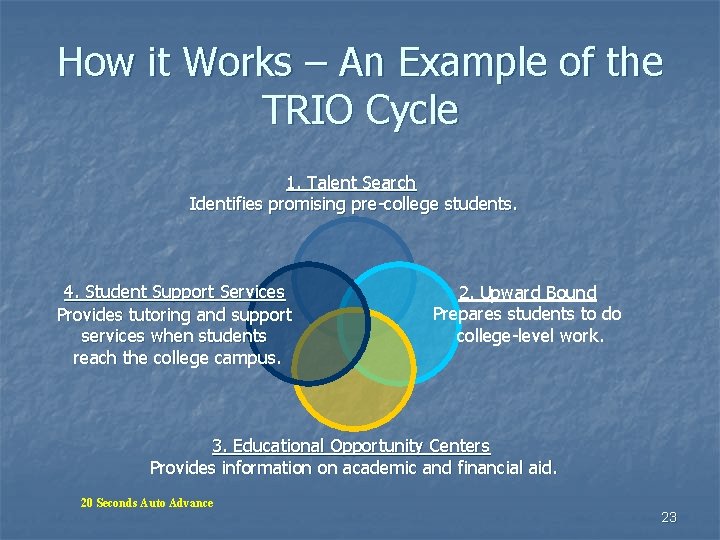 How it Works – An Example of the TRIO Cycle

1. Talent Search
Identifies promising pre-college students.

2. Upward Bound
Prepares students to do college-level work.

3. Educational Opportunity Centers
Provides information on academic and financial aid.

4. Student Support Services
Provides tutoring and support services when students reach the college campus.

20 Seconds Auto Advance

23